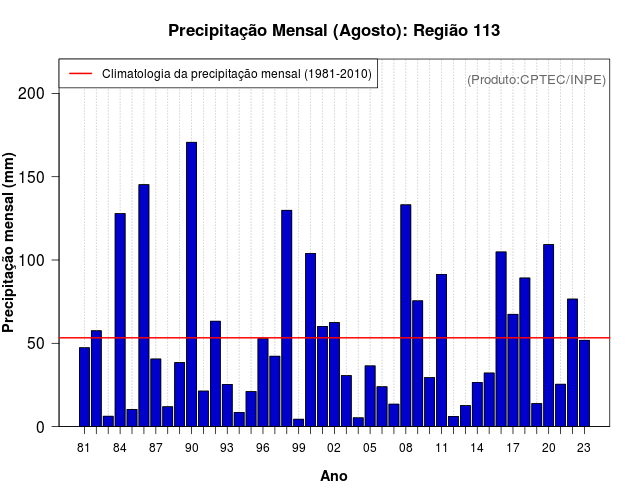 Precipitação Mensal (Agosto): Região 113

Climatologia da precipitação mensal (1981-2010)

(Produto:CPTEC/INPE)

Precipitação mensal (mm)

200
150
100
50
0

81 84 87 90 93 96 99 02 05 08 11 14 17 20 23

Ano